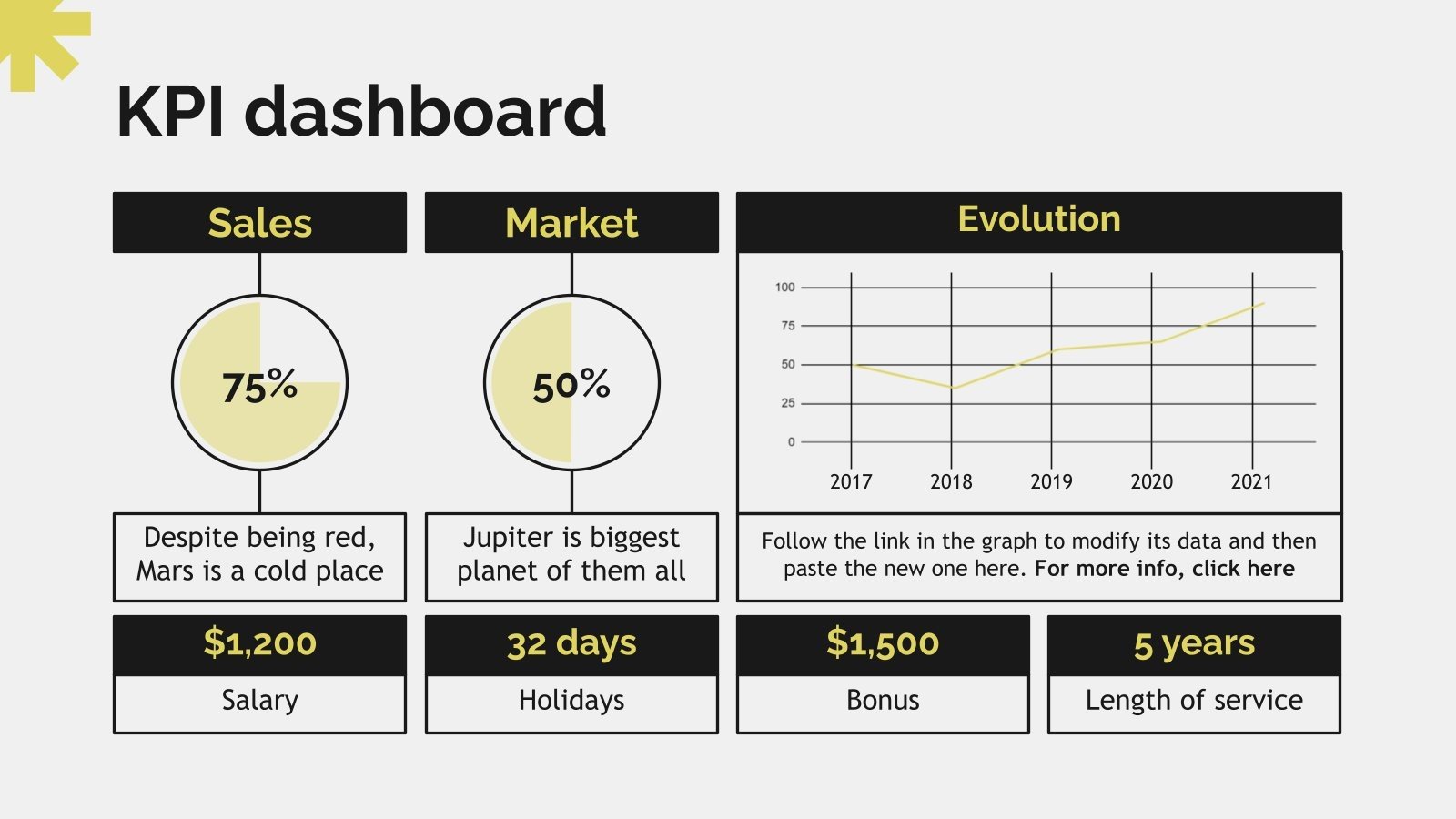 KPI dashboard

Sales

75%

Despite being red, Mars is a cold place

Market

50%

Jupiter is biggest planet of them all

Evolution

100
75
50
25
0
2017
2018
2019
2020
2021

Follow the link in the graph to modify its data and then paste the new one here. For more info, click here

$1,200
Salary

32 days
Holidays

$1,500
Bonus

5 years
Length of service